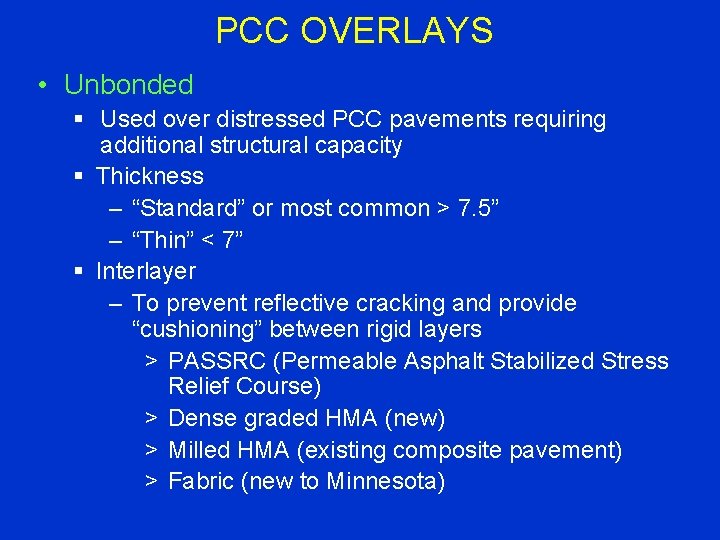 PCC OVERLAYS

• Unbonded
 ▪ Used over distressed PCC pavements requiring additional structural capacity
 ▪ Thickness
 – “Standard” or most common > 7.5”
 – “Thin” < 7”
 ▪ Interlayer
 – To prevent reflective cracking and provide “cushioning” between rigid layers
 > PASSRC (Permeable Asphalt Stabilized Stress Relief Course)
 > Dense graded HMA (new)
 > Milled HMA (existing composite pavement)
 > Fabric (new to Minnesota)